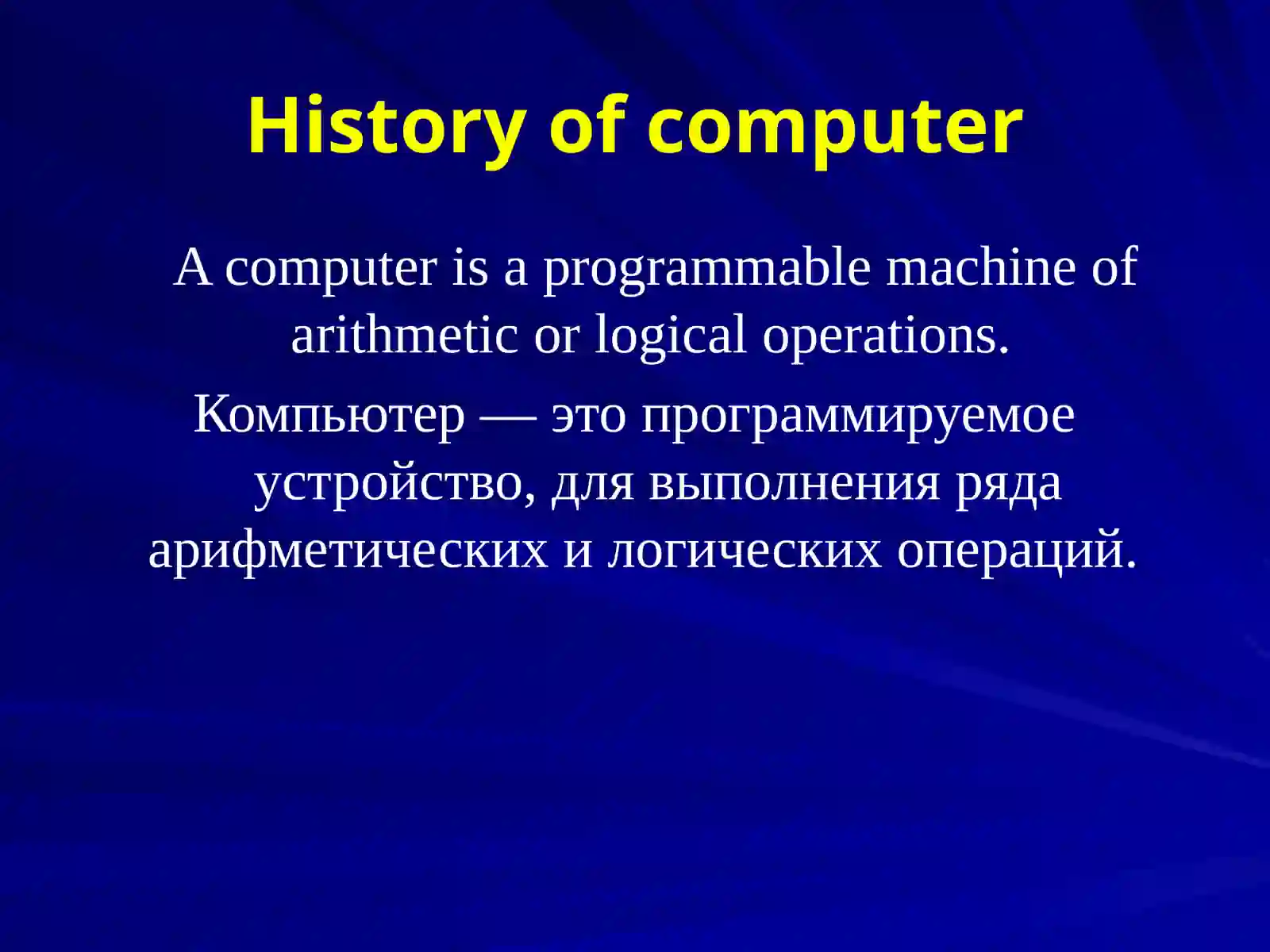 History of computer

A computer is a programmable machine of arithmetic or logical operations.

Компьютер — это программируемое устройство, для выполнения ряда арифметических и логических операций.